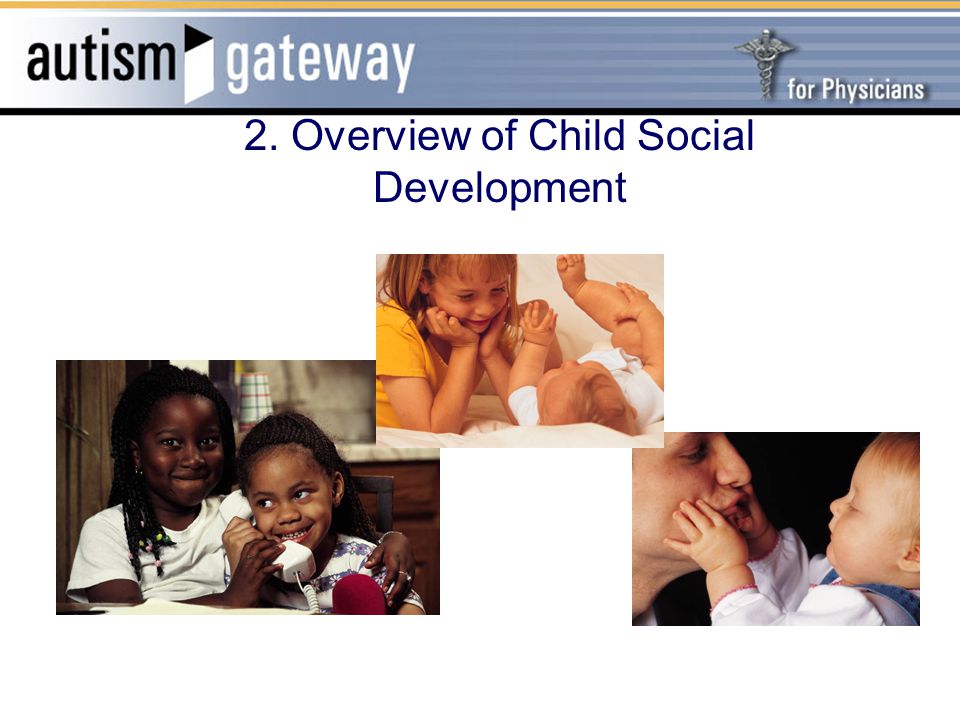 autism gateway

for Physicians

2. Overview of Child Social Development